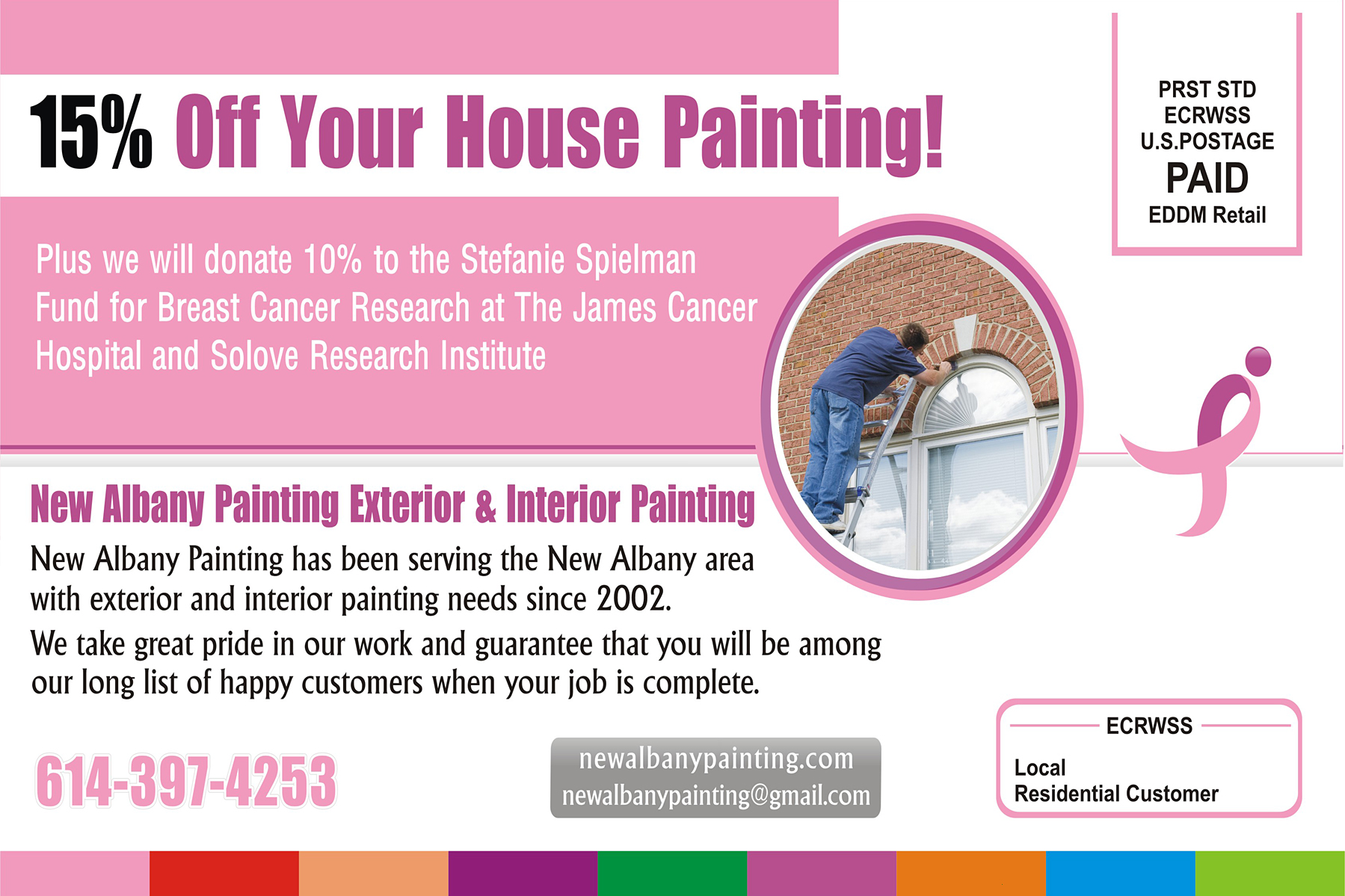 15% Off Your House Painting!

PRST STD
ECRWSS
U.S.POSTAGE
PAID
EDDM Retail

Plus we will donate 10% to the Stefanie Spielman Fund for Breast Cancer Research at The James Cancer Hospital and Solove Research Institute

New Albany Painting Exterior & Interior Painting

New Albany Painting has been serving the New Albany area with exterior and interior painting needs since 2002.

We take great pride in our work and guarantee that you will be among our long list of happy customers when your job is complete.

614-397-4253

newalbanypainting.com
newalbanypainting@gmail.com

ECRWSS
Local
Residential Customer